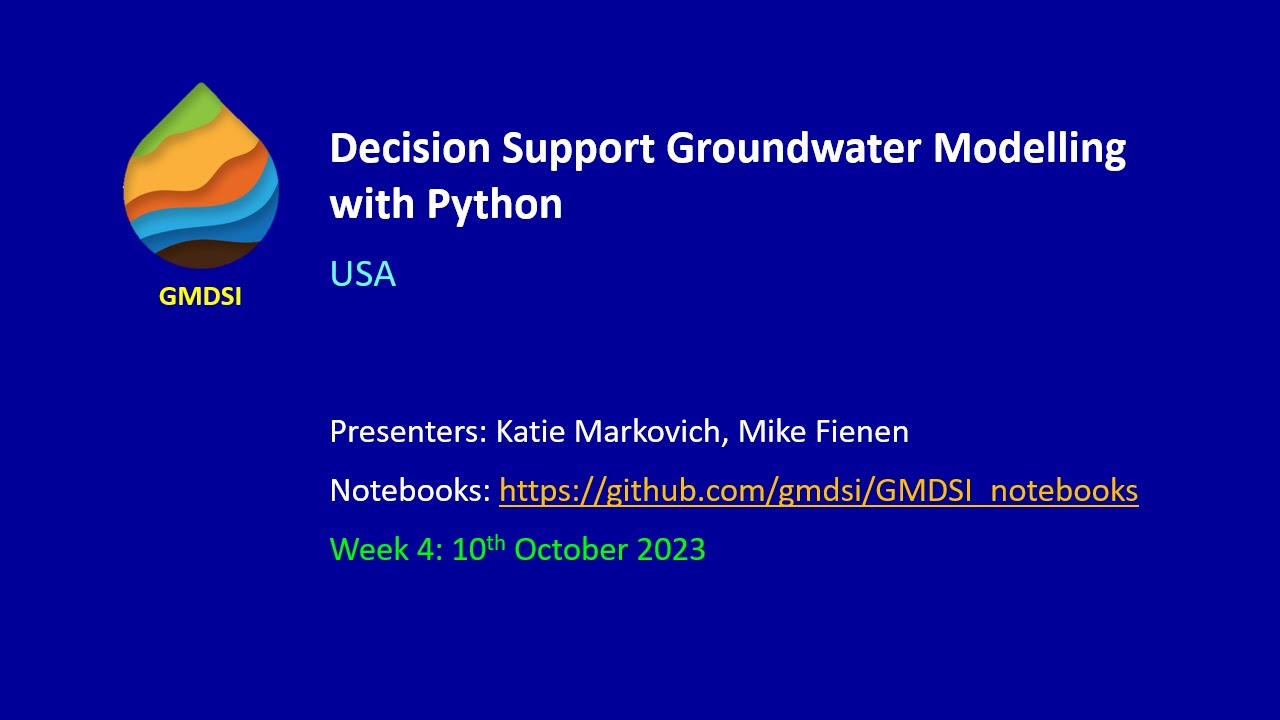 GMDSI

Decision Support Groundwater Modelling with Python

USA

Presenters: Katie Markovich, Mike Fienen

Notebooks: https://github.com/gmdsi/GMDSI_notebooks

Week 4: 10th October 2023